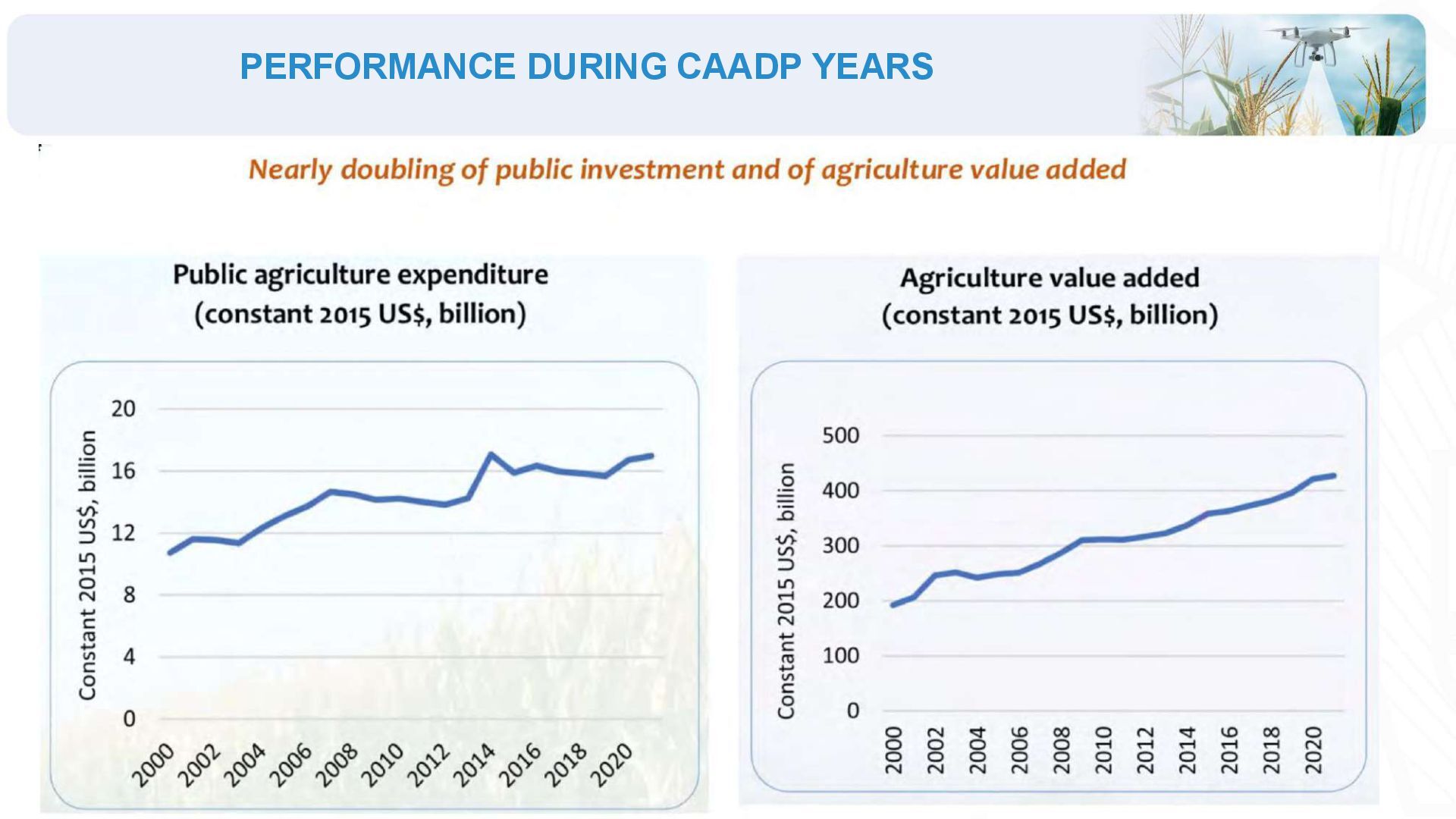 PERFORMANCE DURING CAADP YEARS

Nearly doubling of public investment and of agriculture value added

Public agriculture expenditure (constant 2015 US$, billion)

Constant 2015 US$, billion

20
16
12
8
4
0

2000 2002 2004 2006 2008 2010 2012 2014 2016 2018 2020

Agriculture value added (constant 2015 US$, billion)

Constant 2015 US$, billion

500
400
300
200
100
0

2000 2002 2004 2006 2008 2010 2012 2014 2016 2018 2020